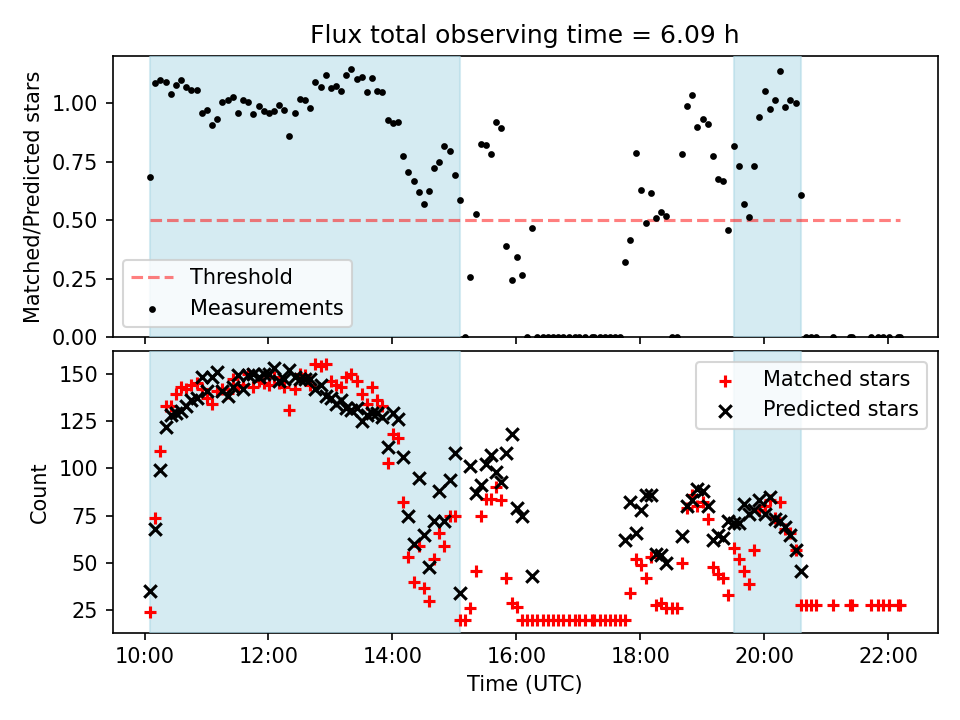 Flux total observing time = 6.09 h

Matched/Predicted stars

1.00
0.75
0.50
0.25
0.00

Threshold
Measurements

Count

150
125
100
75
50
25

Matched stars
Predicted stars

10:00
12:00
14:00
16:00
18:00
20:00
22:00

Time (UTC)